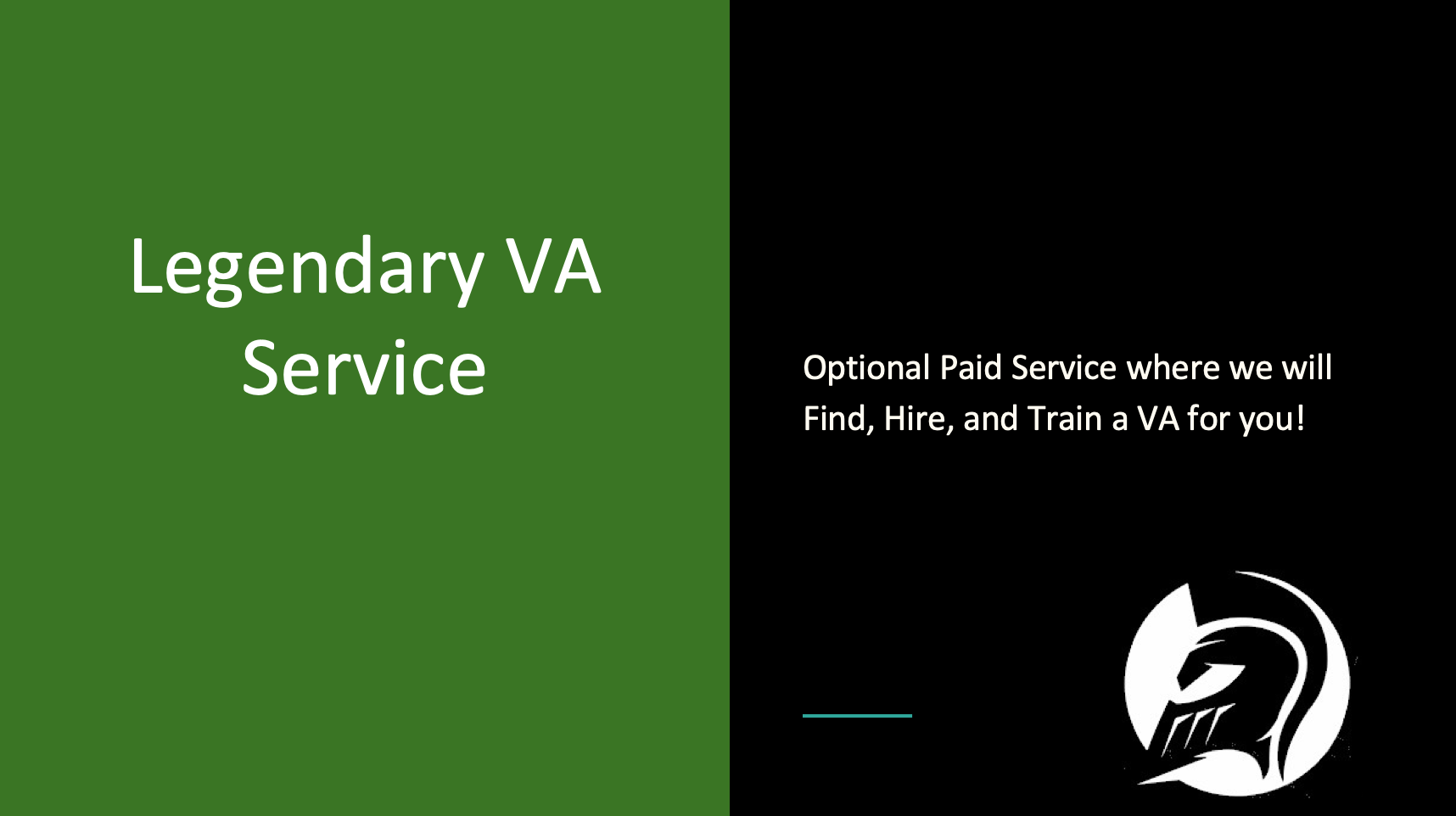 Legendary VA Service

Optional Paid Service where we will Find, Hire, and Train a VA for you!